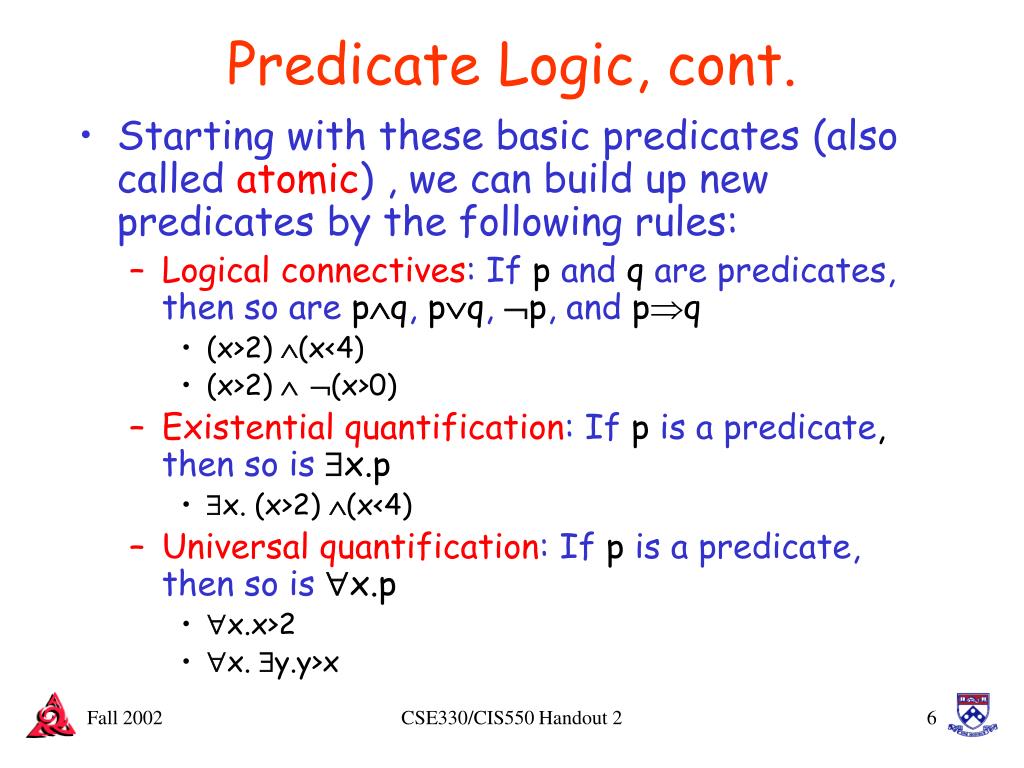 Predicate Logic, cont.

• Starting with these basic predicates (also called atomic) , we can build up new predicates by the following rules:

– Logical connectives: If p and q are predicates, then so are $p \wedge q$, $p \vee q$, $\neg p$, and $p \Rightarrow q$

• $(x>2) \wedge (x<4)$

• $(x>2) \wedge \neg(x>0)$

– Existential quantification: If p is a predicate, then so is $\exists x.p$

• $\exists x. (x>2) \wedge (x<4)$

– Universal quantification: If p is a predicate, then so is $\forall x.p$

• $\forall x.x>2$

• $\forall x. \exists y.y>x$

Fall 2002

CSE330/CIS550 Handout 2

6